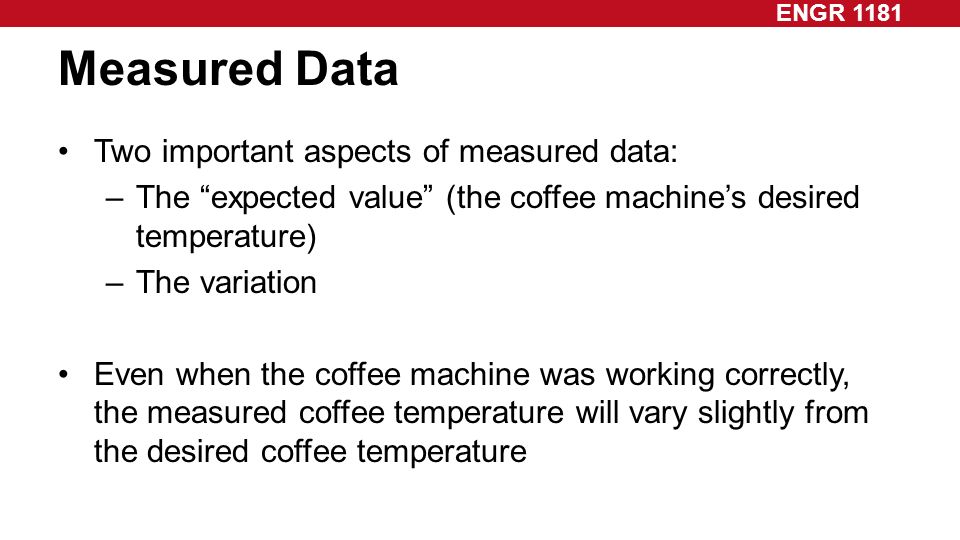 ENGR 1181

Measured Data

• Two important aspects of measured data:
– The “expected value” (the coffee machine’s desired temperature)
– The variation

• Even when the coffee machine was working correctly, the measured coffee temperature will vary slightly from the desired coffee temperature